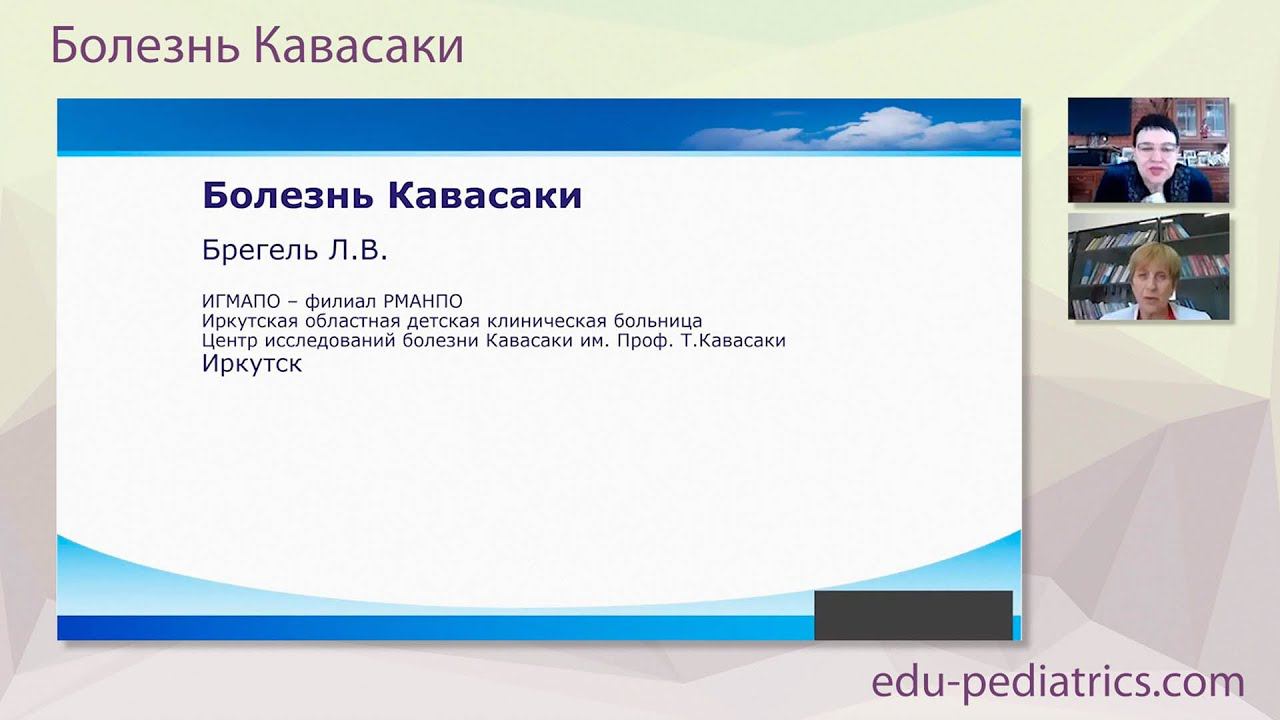 Болезнь Кавасаки

Болезнь Кавасаки

Брегель Л.В.

ИГМАПО – филиал РМАНПО
Иркутская областная детская клиническая больница
Центр исследований болезни Кавасаки им. Проф. Т.Кавасаки
Иркутск

edu-pediatrics.com